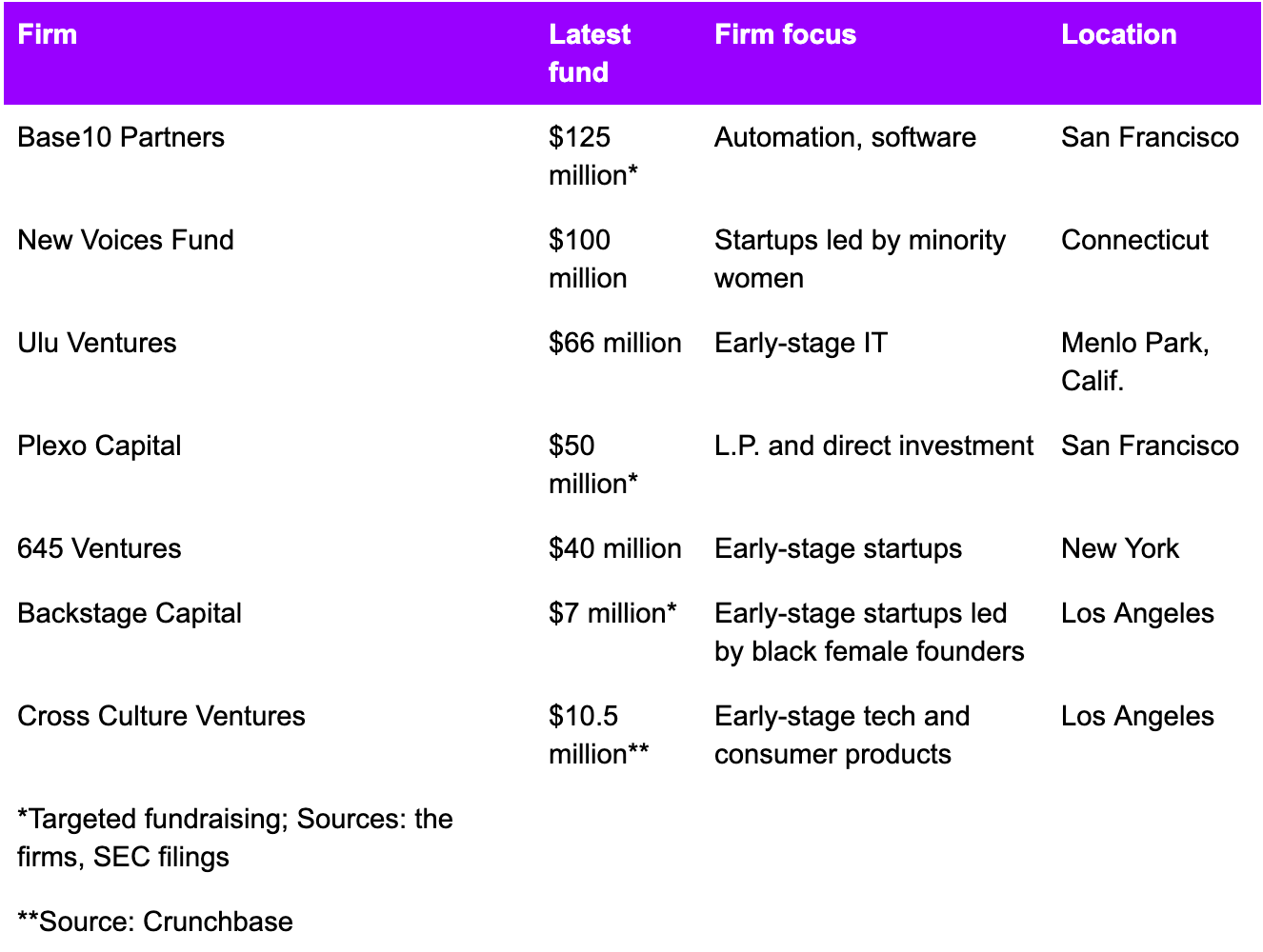 | Firm | Latest fund | Firm focus | Location |
|---|---|---|---|
| Base10 Partners | \$125 million* | Automation, software | San Francisco |
| New Voices Fund | \$100 million | Startups led by minority women | Connecticut |
| Ulu Ventures | \$66 million | Early-stage IT | Menlo Park, Calif. |
| Plexo Capital | \$50 million* | L.P. and direct investment | San Francisco |
| 645 Ventures | \$40 million | Early-stage startups | New York |
| Backstage Capital | \$7 million* | Early-stage startups led by black female founders | Los Angeles |
| Cross Culture Ventures | \$10.5 million** | Early-stage tech and consumer products | Los Angeles |

*Targeted fundraising; Sources: the firms, SEC filings

**Source: Crunchbase